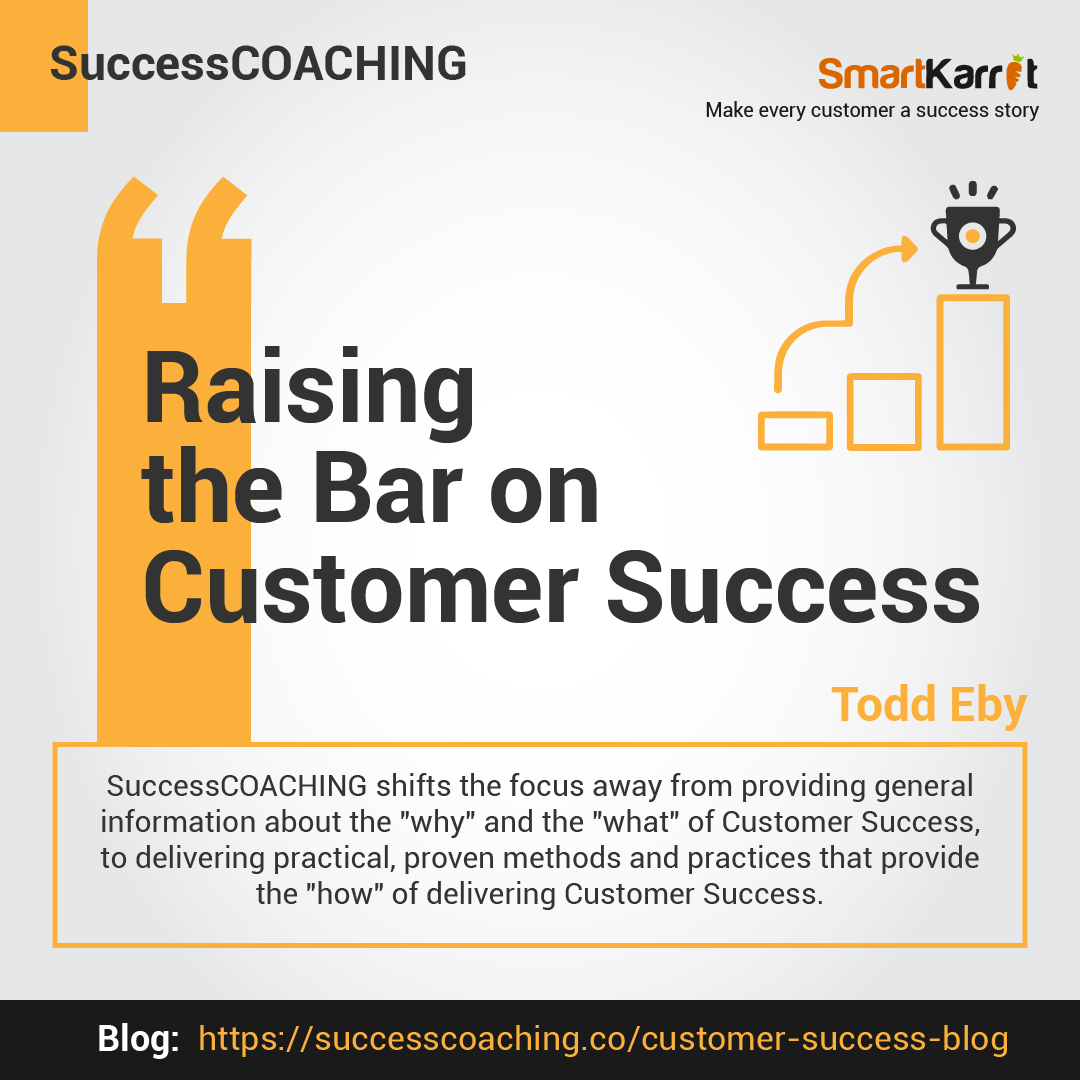 SuccessCOACHING

SmartKarrot
Make every customer a success story

Raising the Bar on Customer Success

Todd Eby

SuccessCOACHING shifts the focus away from providing general information about the "why" and the "what" of Customer Success, to delivering practical, proven methods and practices that provide the "how" of delivering Customer Success.

Blog: https://successcoaching.co/customer-success-blog